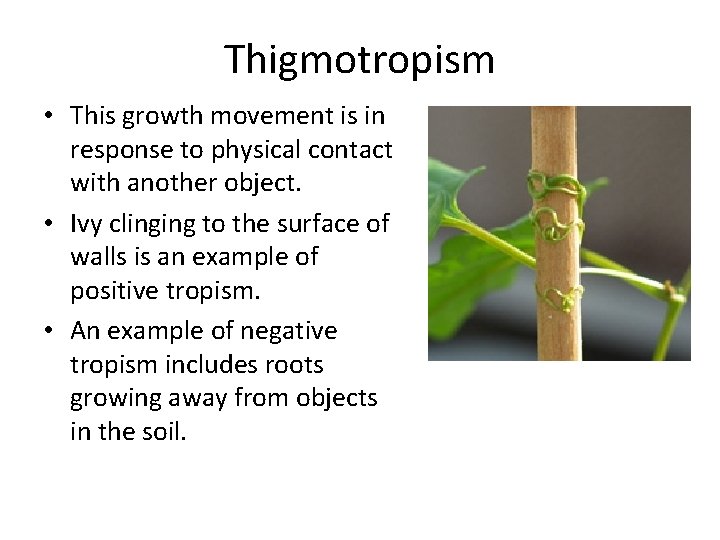 Thigmotropism

• This growth movement is in response to physical contact with another object.
• Ivy clinging to the surface of walls is an example of positive tropism.
• An example of negative tropism includes roots growing away from objects in the soil.